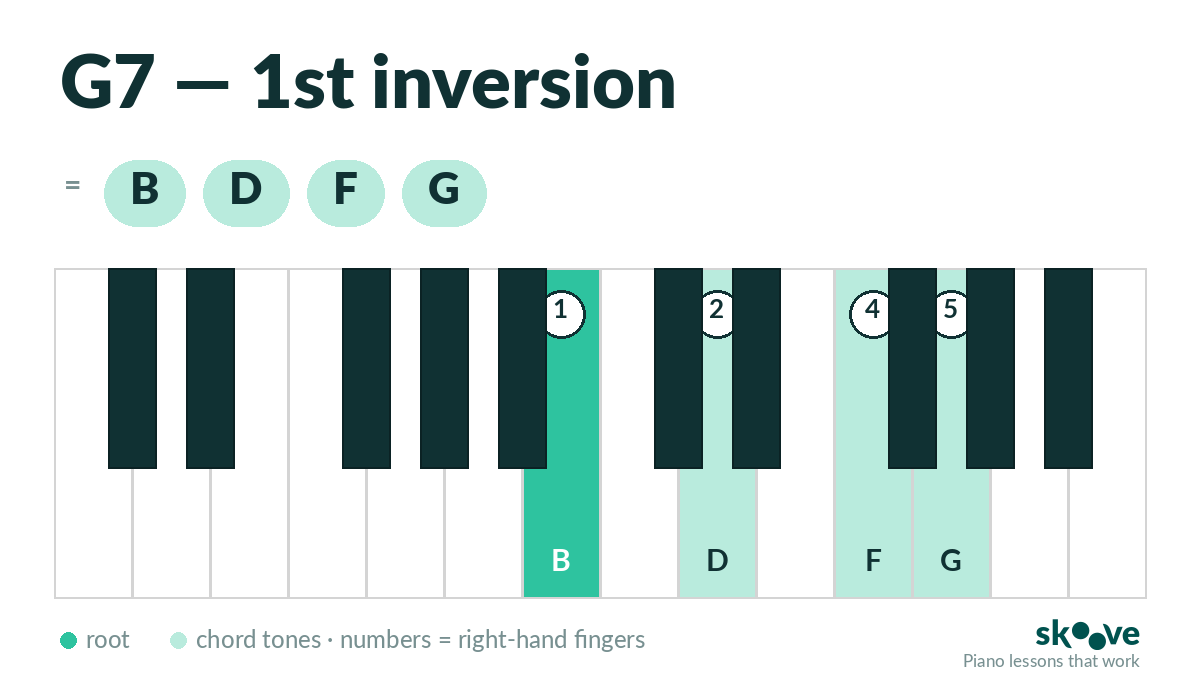 G7 — 1st inversion

= B D F G

1 2 4 5

B D F G

root chord tones · numbers = right-hand fingers

skoove
Piano lessons that work